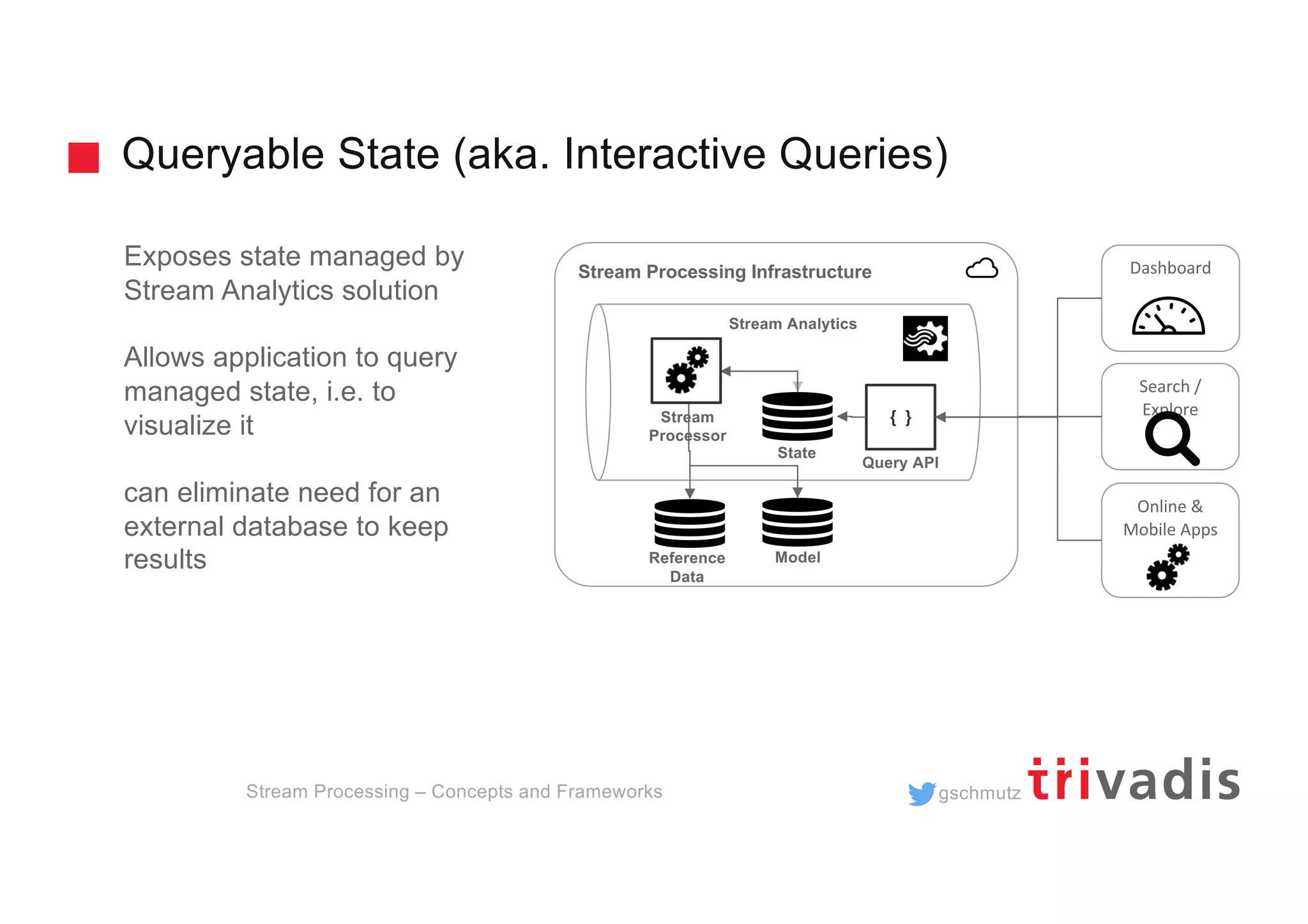 Queryable State (aka. Interactive Queries)

Exposes state managed by Stream Analytics solution

Allows application to query managed state, i.e. to visualize it

can eliminate need for an external database to keep results

Stream Processing Infrastructure

Stream Analytics

Stream Processor

State

{ }

Query API

Reference Data

Model

Dashboard

Search / Explore

Online & Mobile Apps

Stream Processing – Concepts and Frameworks

gschmutz

trivadis